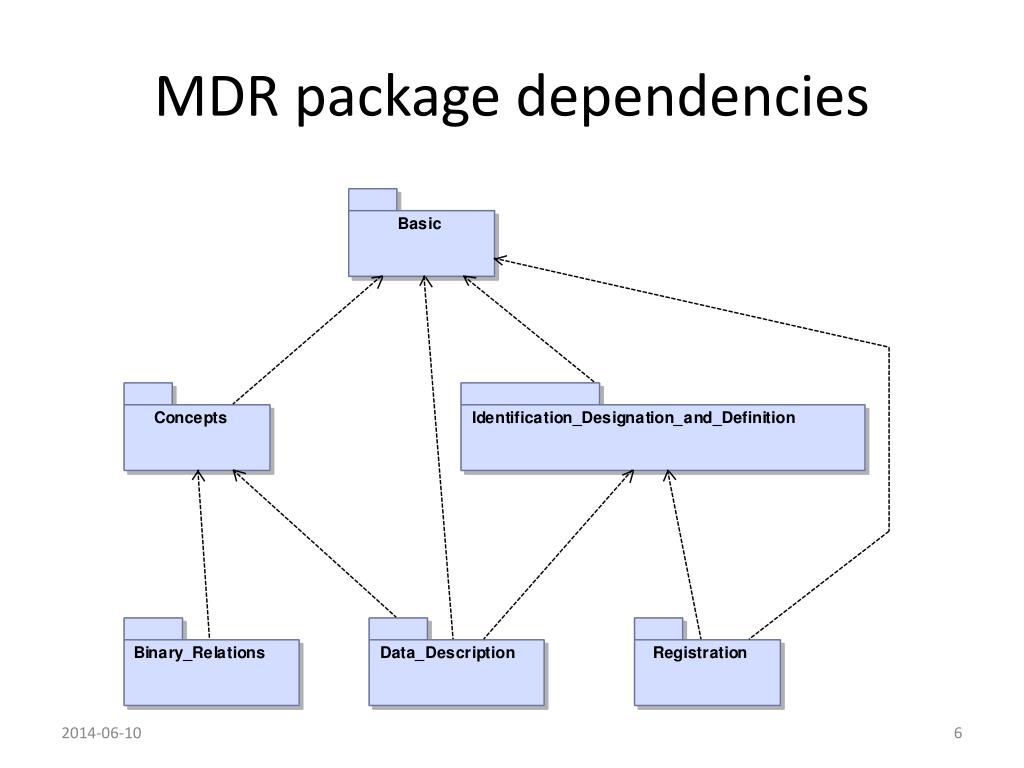 MDR package dependencies

Basic

Concepts

Identification_Designation_and_Definition

Binary_Relations

Data_Description

Registration

2014-06-10

6